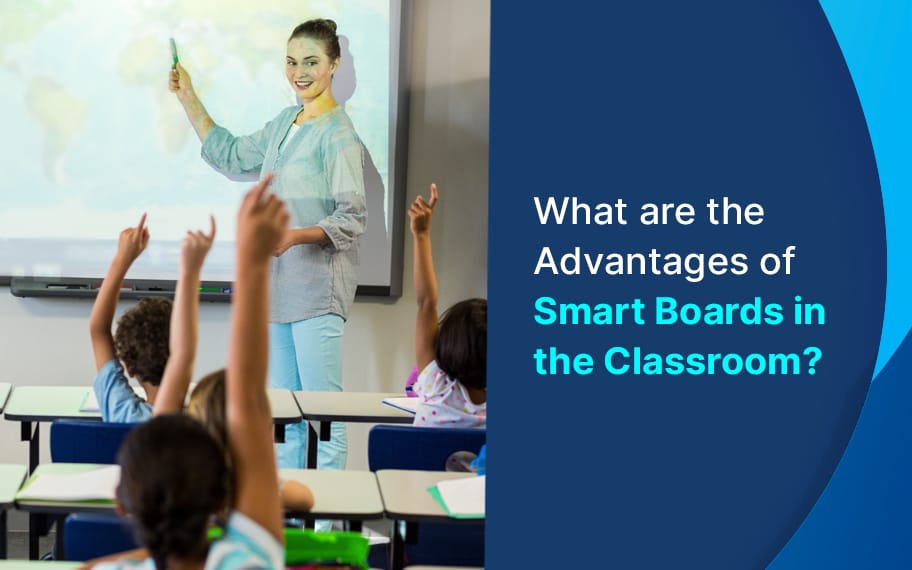 What are the Advantages of Smart Boards in the Classroom?